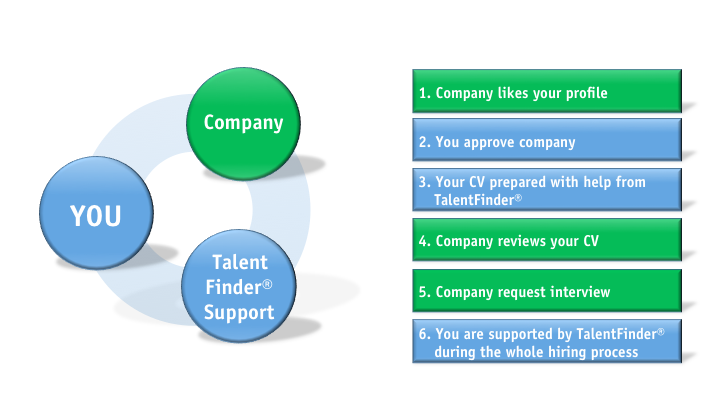 Company

YOU

Talent Finder® Support

1. Company likes your profile

2. You approve company

3. Your CV prepared with help from TalentFinder®

4. Company reviews your CV

5. Company request interview

6. You are supported by TalentFinder® during the whole hiring process